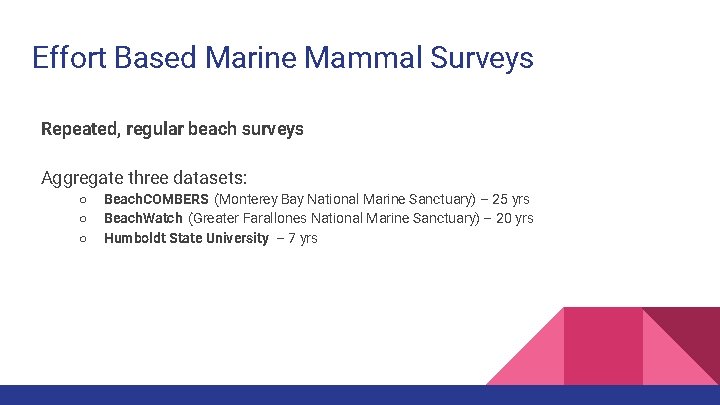 Effort Based Marine Mammal Surveys

Repeated, regular beach surveys

Aggregate three datasets:

○ BeachCOMBERS (Monterey Bay National Marine Sanctuary) – 25 yrs
○ BeachWatch (Greater Farallones National Marine Sanctuary) – 20 yrs
○ Humboldt State University – 7 yrs